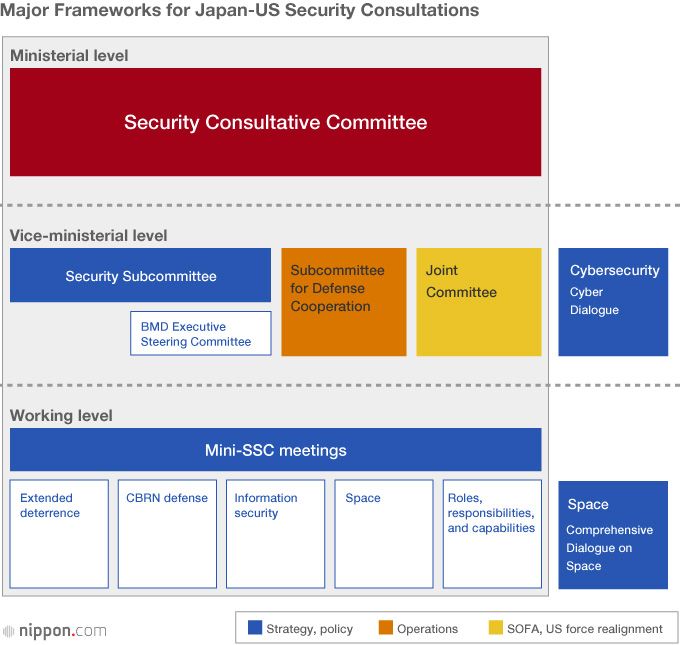 Major Frameworks for Japan-US Security Consultations

Ministerial level

Security Consultative Committee

Vice-ministerial level

Security Subcommittee

BMD Executive Steering Committee

Subcommittee for Defense Cooperation

Joint Committee

Cybersecurity
Cyber Dialogue

Working level

Mini-SSC meetings

Extended deterrence

CBRN defense

Information security

Space

Roles, responsibilities, and capabilities

Space
Comprehensive Dialogue on Space

nippon.com

Strategy, policy
Operations
SOFA, US force realignment